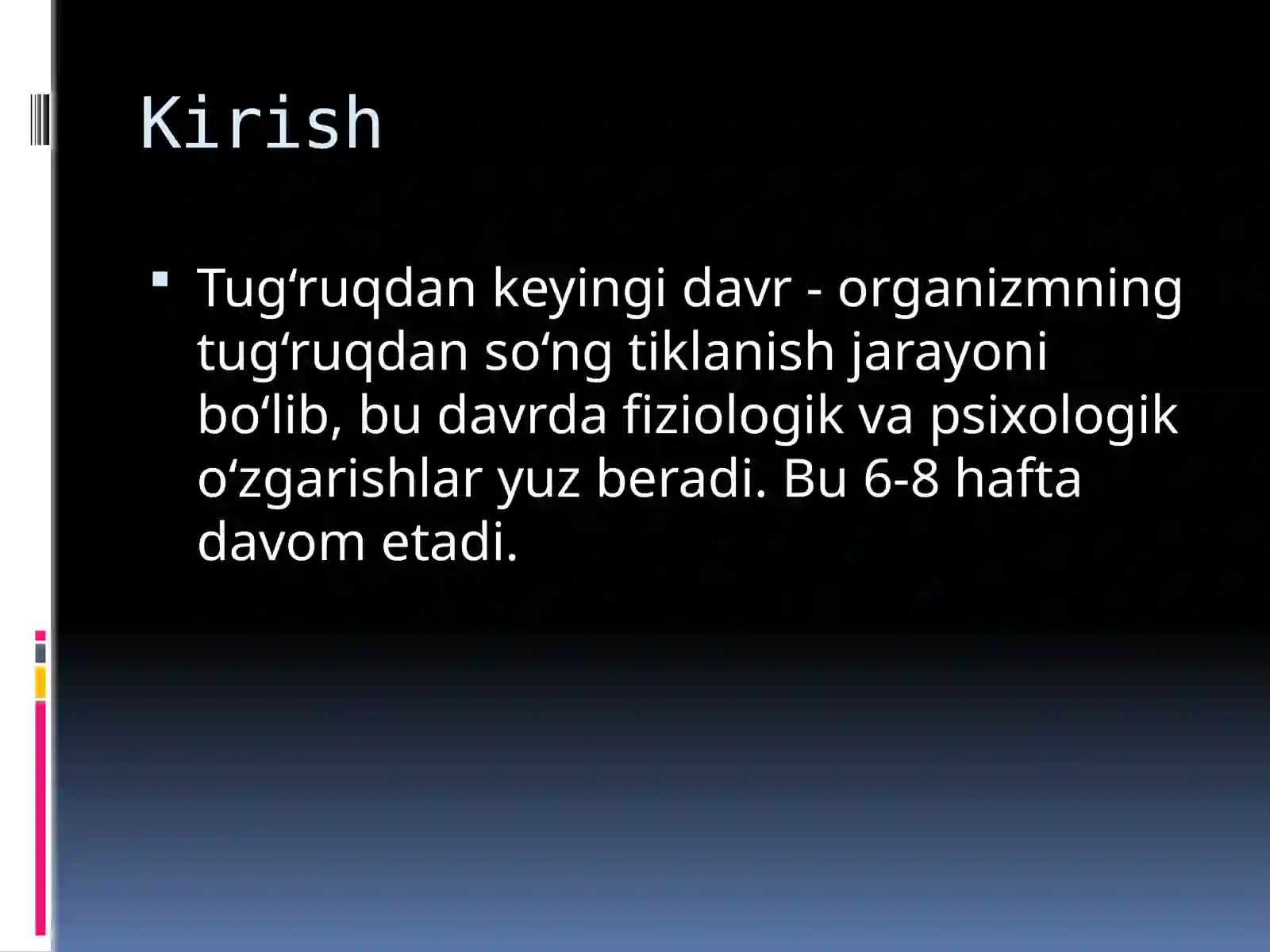 Kirish

Tug‘ruqdan keyingi davr - organizmning tug‘ruqdan so‘ng tiklanish jarayoni bo‘lib, bu davrda fiziologik va psixologik o‘zgarishlar yuz beradi. Bu 6-8 hafta davom etadi.